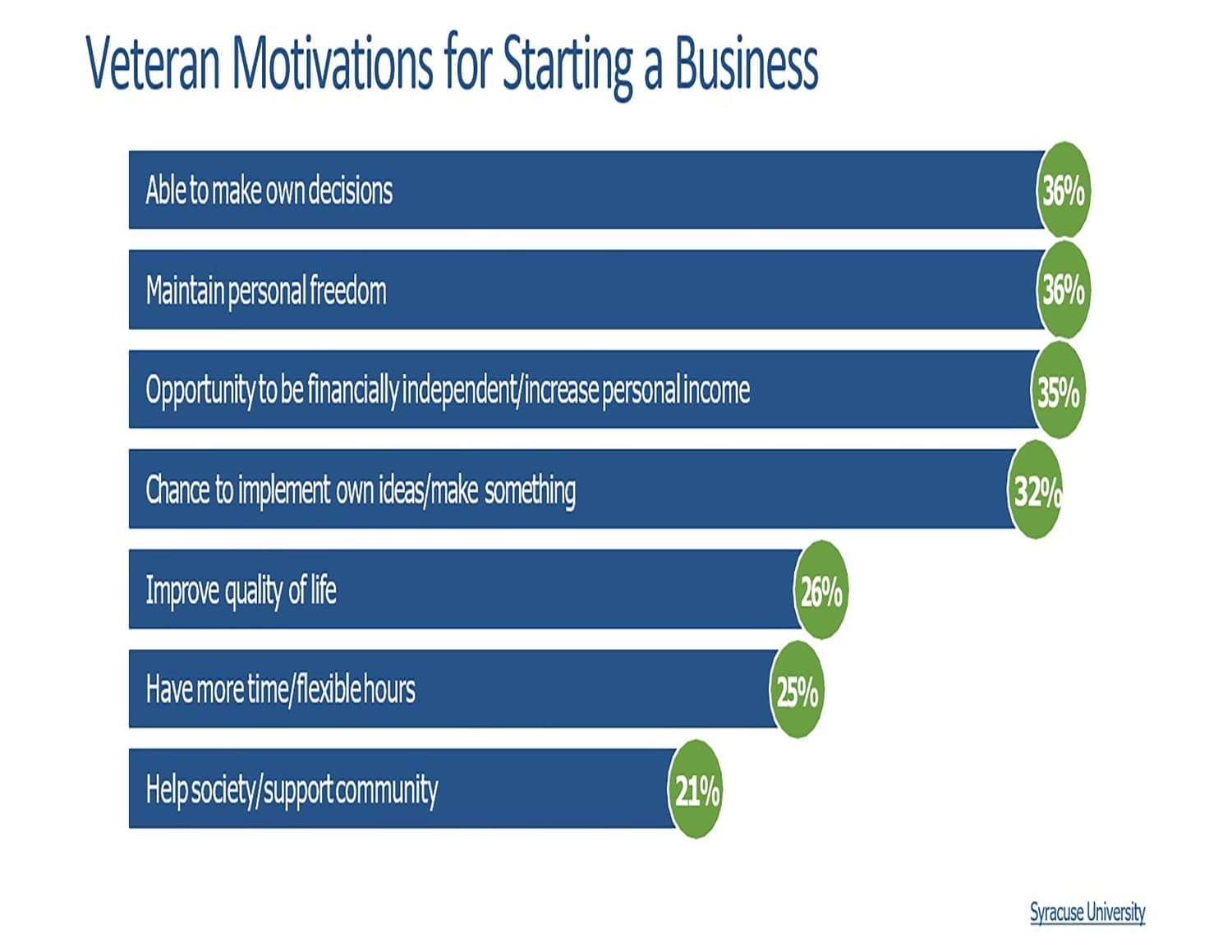 Veteran Motivations for Starting a Business

Able to make own decisions 36%

Maintain personal freedom 36%

Opportunity to be financially independent/increase personal income 35%

Chance to implement own ideas/make something 32%

Improve quality of life 26%

Have more time/flexible hours 25%

Help society/support community 21%

Syracuse University